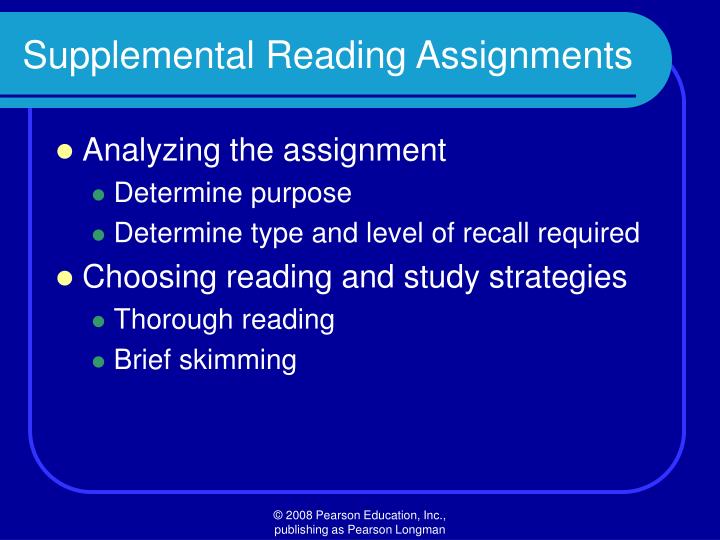 Supplemental Reading Assignments

- Analyzing the assignment
  - Determine purpose
  - Determine type and level of recall required
- Choosing reading and study strategies
  - Thorough reading
  - Brief skimming

© 2008 Pearson Education, Inc., publishing as Pearson Longman